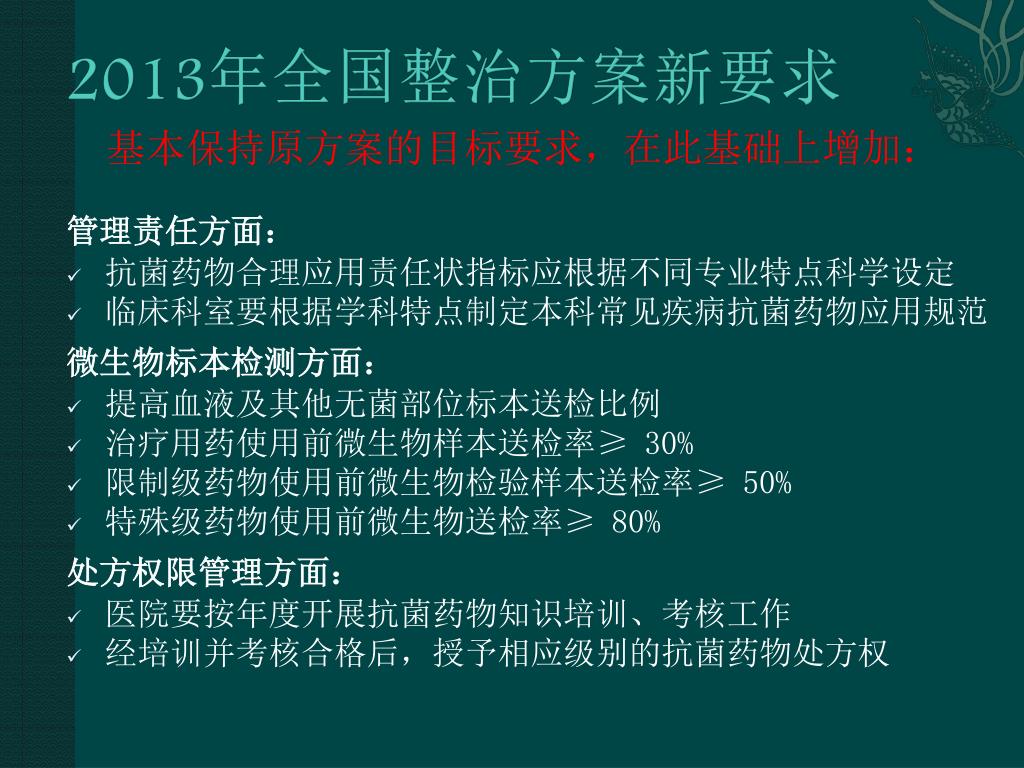 2013年全国整治方案新要求

基本保持原方案的目标要求，在此基础上增加：

管理责任方面：
✓ 抗菌药物合理应用责任状指标应根据不同专业特点科学设定
✓ 临床科室要根据学科特点制定本科常见疾病抗菌药物应用规范

微生物标本检测方面：
✓ 提高血液及其他无菌部位标本送检比例
✓ 治疗用药使用前微生物样本送检率≥ 30%
✓ 限制级药物使用前微生物检验样本送检率≥ 50%
✓ 特殊级药物使用前微生物送检率≥ 80%

处方权限管理方面：
✓ 医院要按年度开展抗菌药物知识培训、考核工作
✓ 经培训并考核合格后，授予相应级别的抗菌药物处方权